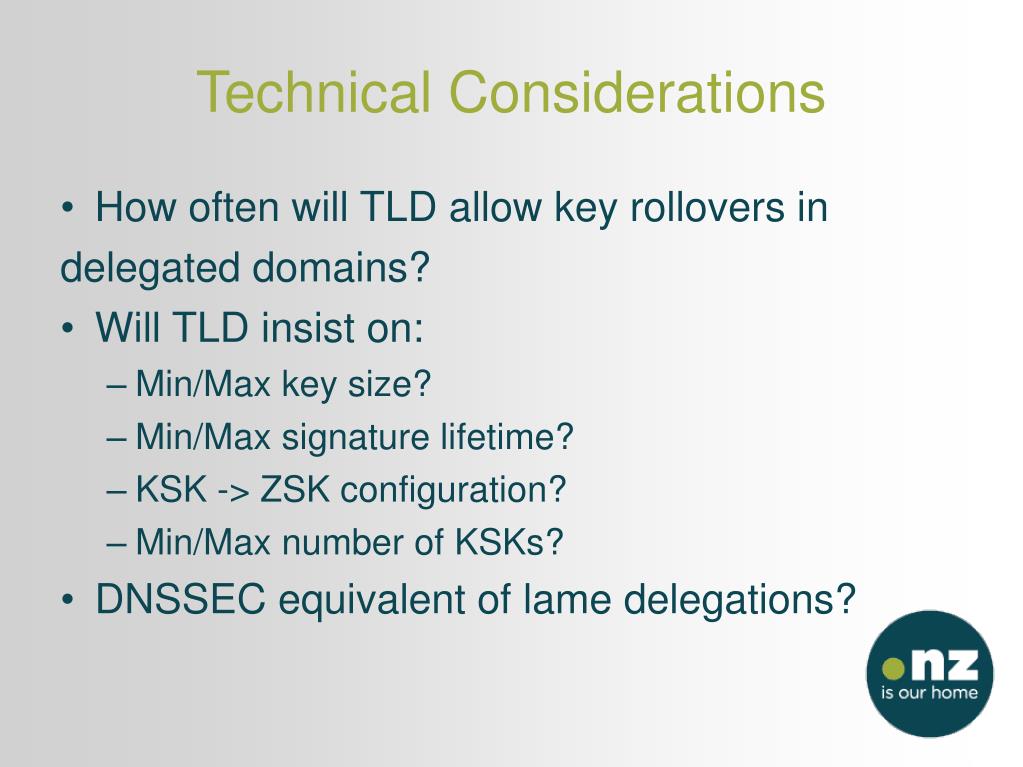 Technical Considerations

• How often will TLD allow key rollovers in delegated domains?
• Will TLD insist on:
– Min/Max key size?
– Min/Max signature lifetime?
– KSK -> ZSK configuration?
– Min/Max number of KSKs?
• DNSSEC equivalent of lame delegations?

.nz
is our home